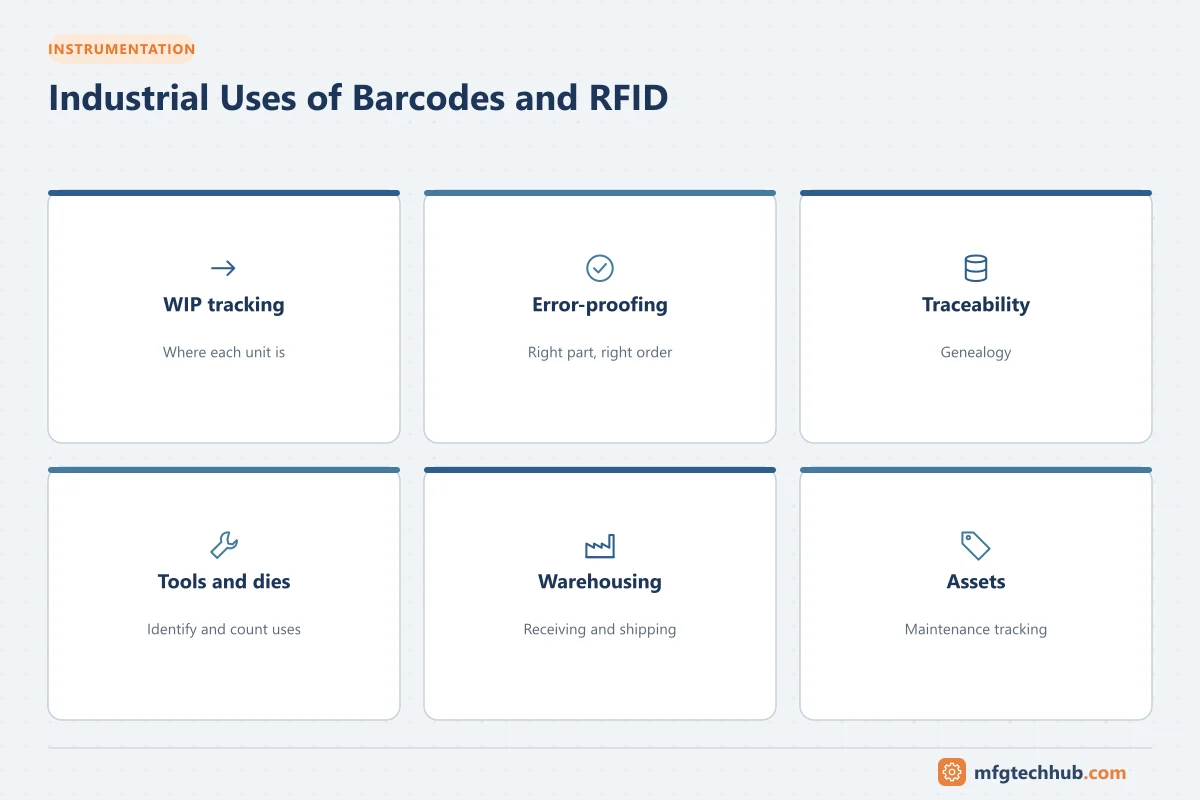 INSTRUMENTATION

Industrial Uses of Barcodes and RFID

WIP tracking

Where each unit is

Error-proofing

Right part, right order

Traceability

Genealogy

Tools and dies

Identify and count uses

Warehousing

Receiving and shipping

Assets

Maintenance tracking

mfgtechhub.com